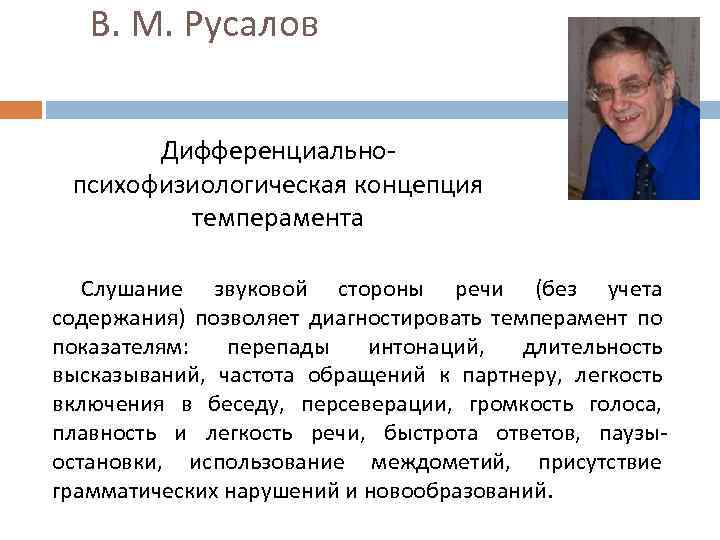 В. М. Русалов

Дифференциально-психофизиологическая концепция темперамента

Слушание звуковой стороны речи (без учета содержания) позволяет диагностировать темперамент по показателям: перепады интонаций, длительность высказываний, частота обращений к партнеру, легкость включения в беседу, персеверации, громкость голоса, плавность и легкость речи, быстрота ответов, паузы-остановки, использование междометий, присутствие грамматических нарушений и новообразований.